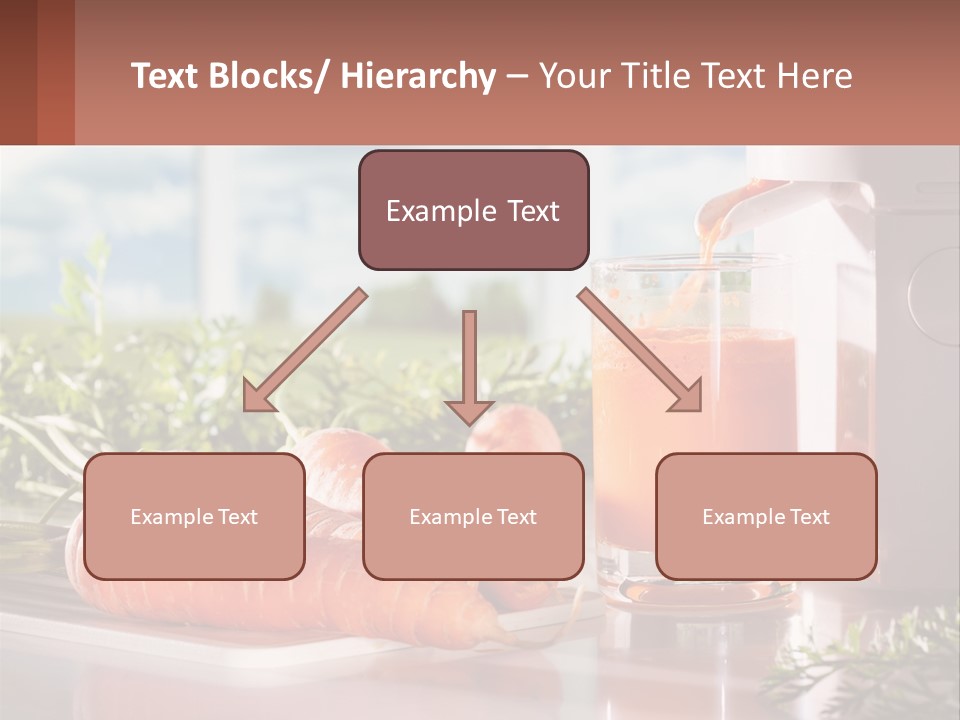 Text Blocks/ Hierarchy – Your Title Text Here

Example Text

Example Text

Example Text

Example Text